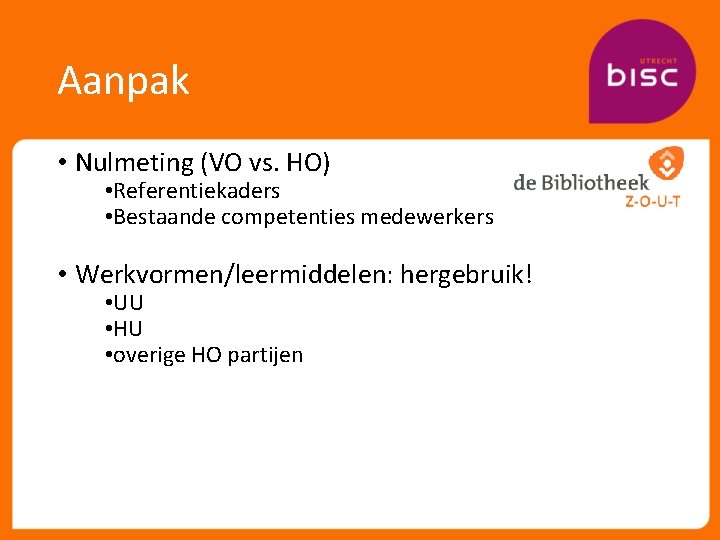 Aanpak

UTRECHT
bisc

• Nulmeting (VO vs. HO)
•Referentiekaders
•Bestaande competenties medewerkers

de Bibliotheek
Z-O-U-T

• Werkvormen/leermiddelen: hergebruik!
•UU
•HU
•overige HO partijen